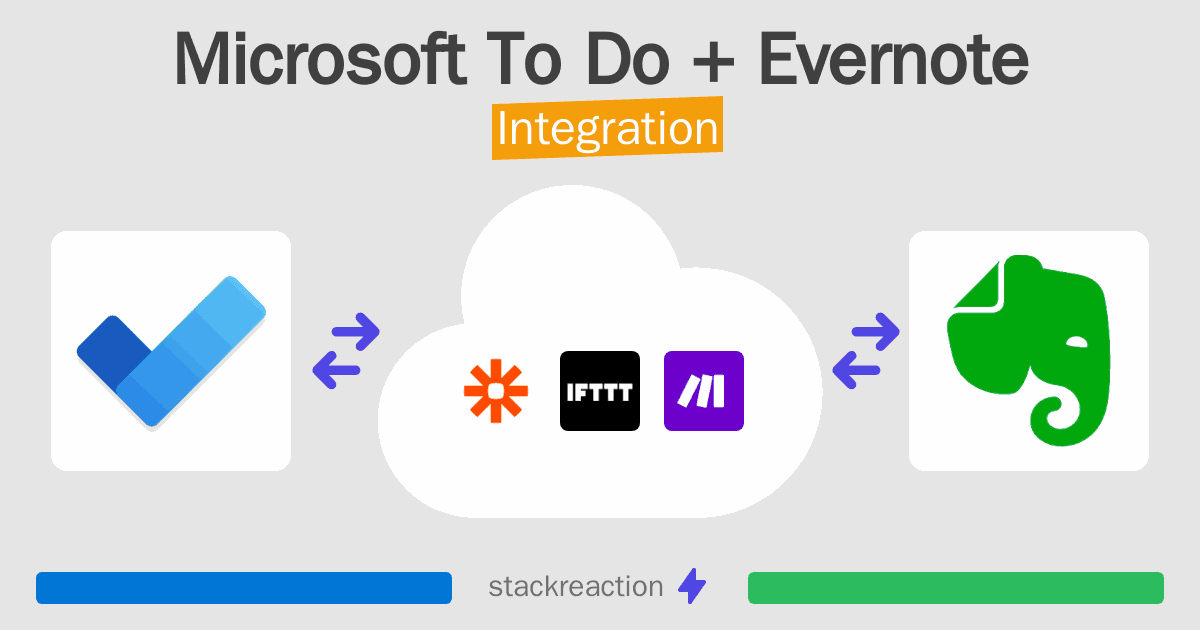 Microsoft To Do + Evernote
Integration

IFTTT

stackreaction